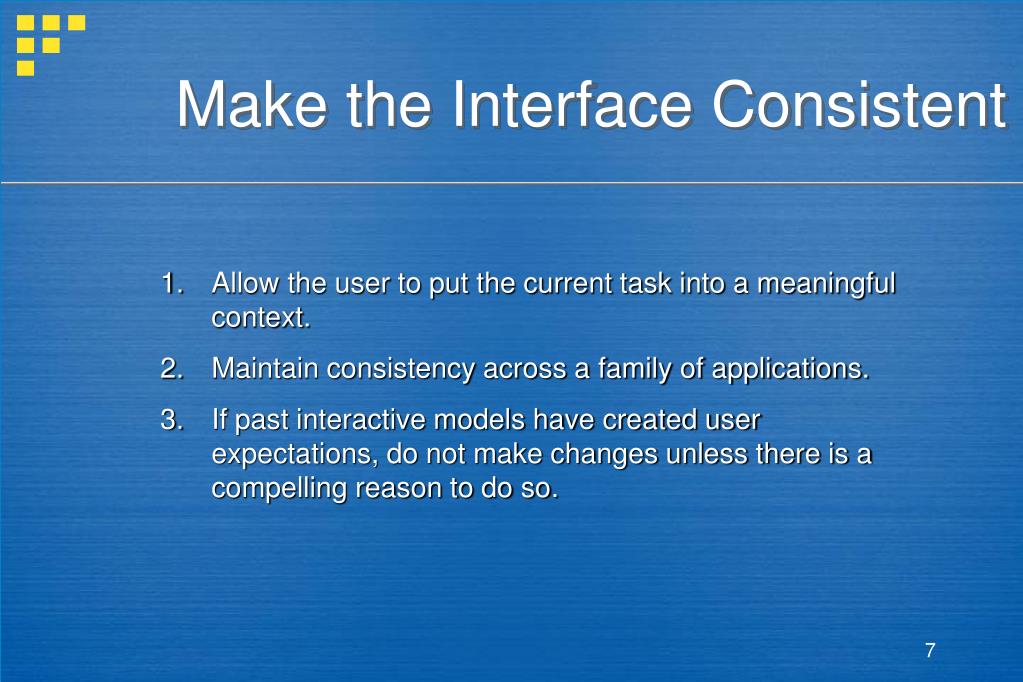 Make the Interface Consistent

1. Allow the user to put the current task into a meaningful context.

2. Maintain consistency across a family of applications.

3. If past interactive models have created user expectations, do not make changes unless there is a compelling reason to do so.

7